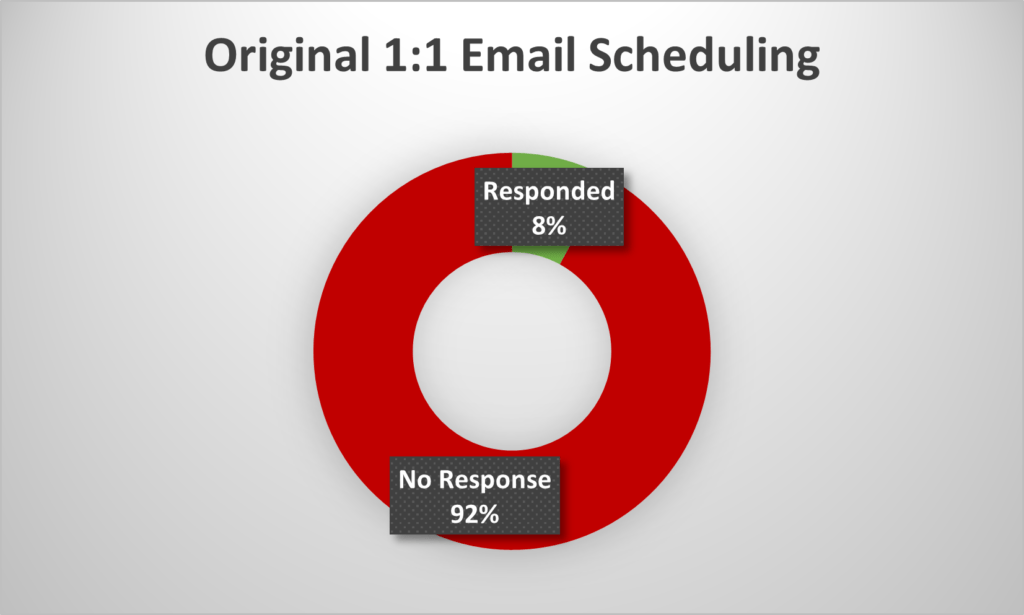 Original 1:1 Email Scheduling

Responded
8%

No Response
92%